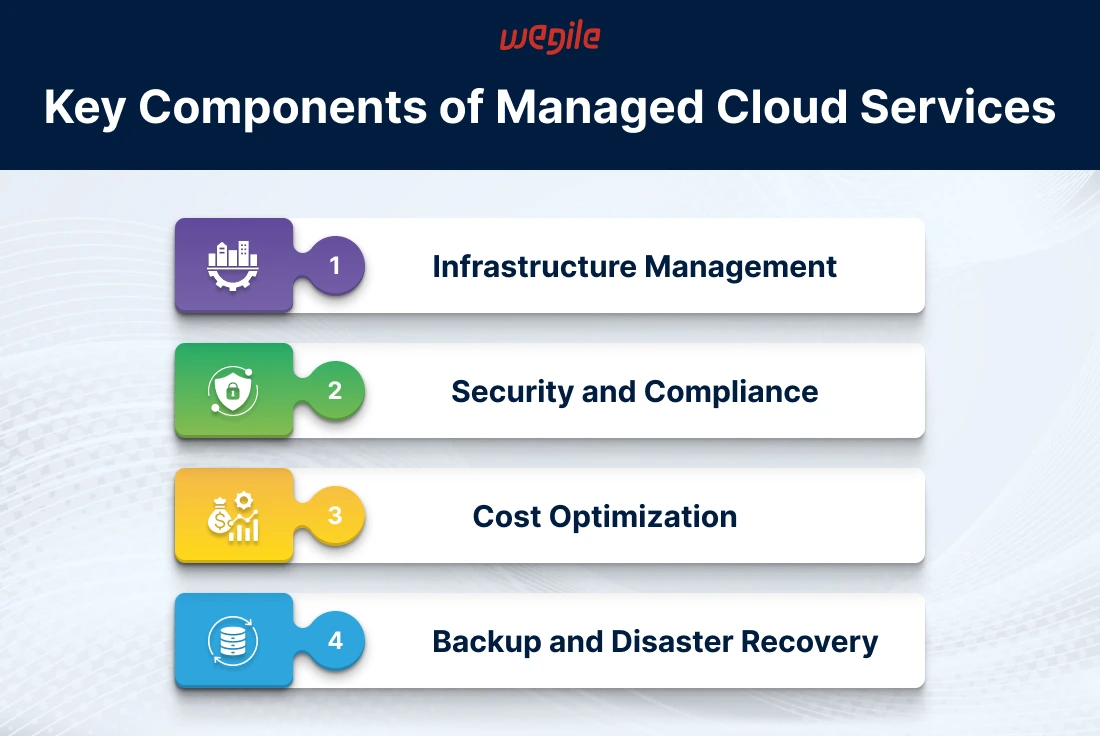 wegile

Key Components of Managed Cloud Services

1 Infrastructure Management

2 Security and Compliance

3 Cost Optimization

4 Backup and Disaster Recovery